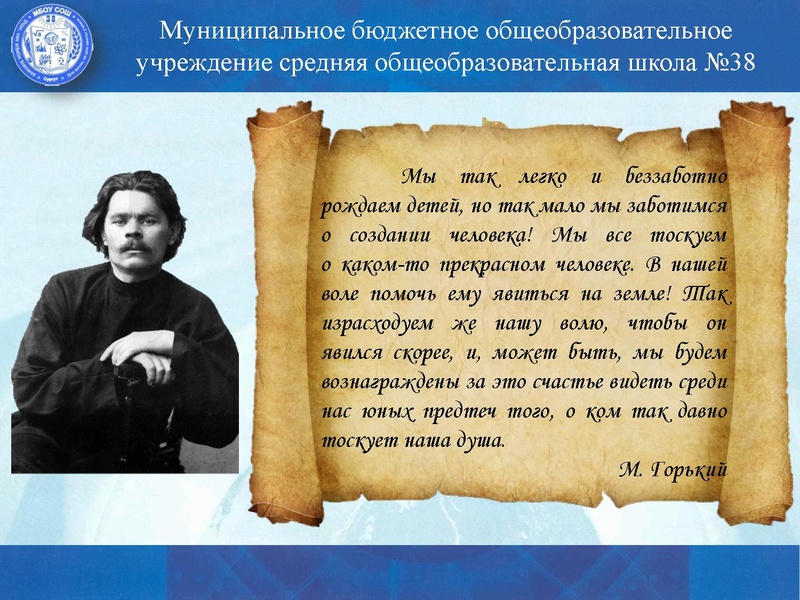 МБОУ СОШ 38 Сургут

Муниципальное бюджетное общеобразовательное учреждение средняя общеобразовательная школа №38

Мы так легко и беззаботно рождаем детей, но так мало мы заботимся о создании человека! Мы все тоскуем о каком-то прекрасном человеке. В нашей воле помочь ему явиться на земле! Так израсходуем же нашу волю, чтобы он явился скорее, и, может быть, мы будем вознаграждены за это счастье видеть среди нас юных предтеч того, о ком так давно тоскует наша душа.

М. Горький